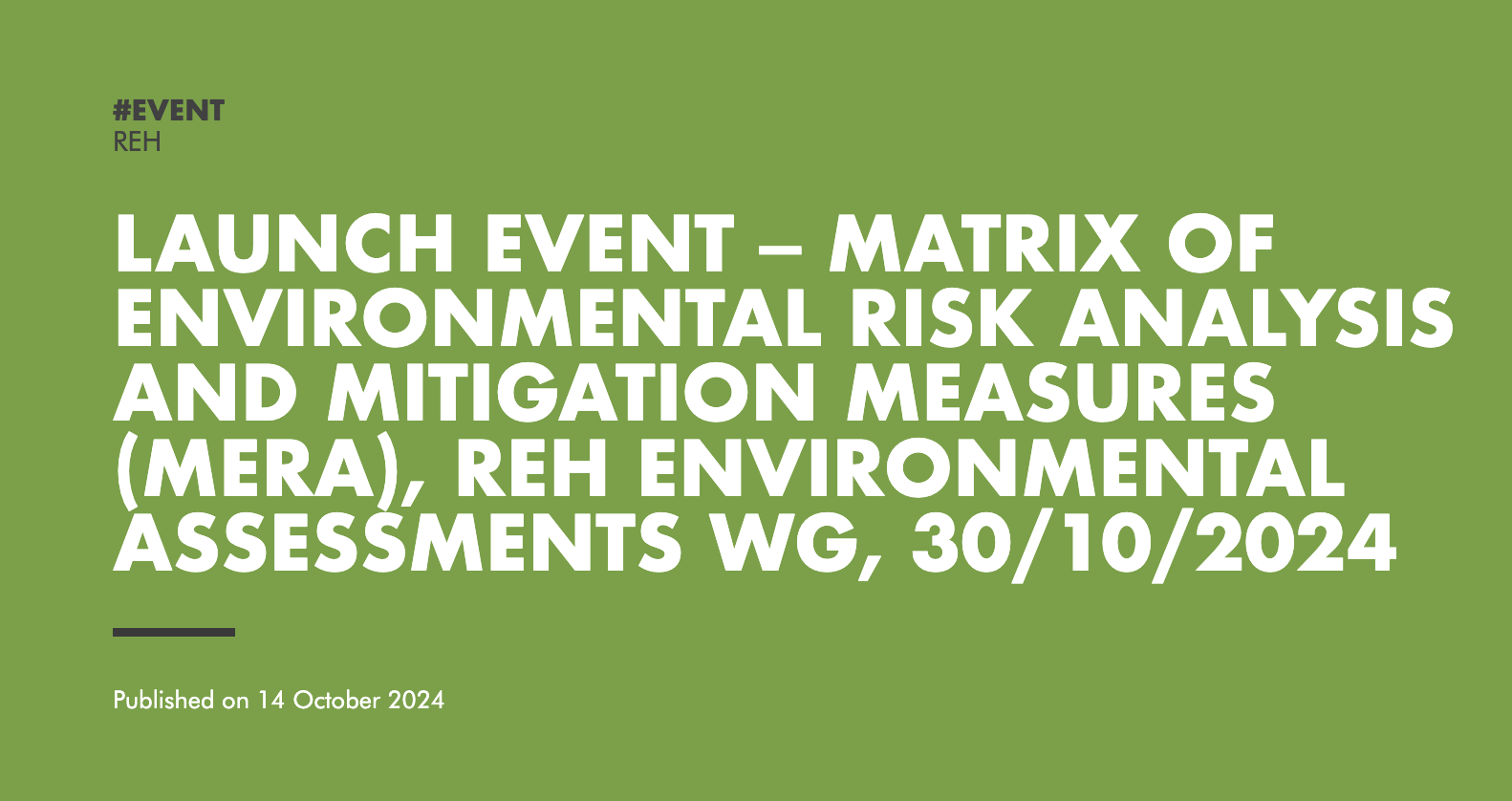 #EVENT
REH

LAUNCH EVENT – MATRIX OF ENVIRONMENTAL RISK ANALYSIS AND MITIGATION MEASURES (MERA), REH ENVIRONMENTAL ASSESSMENTS WG, 30/10/2024

Published on 14 October 2024